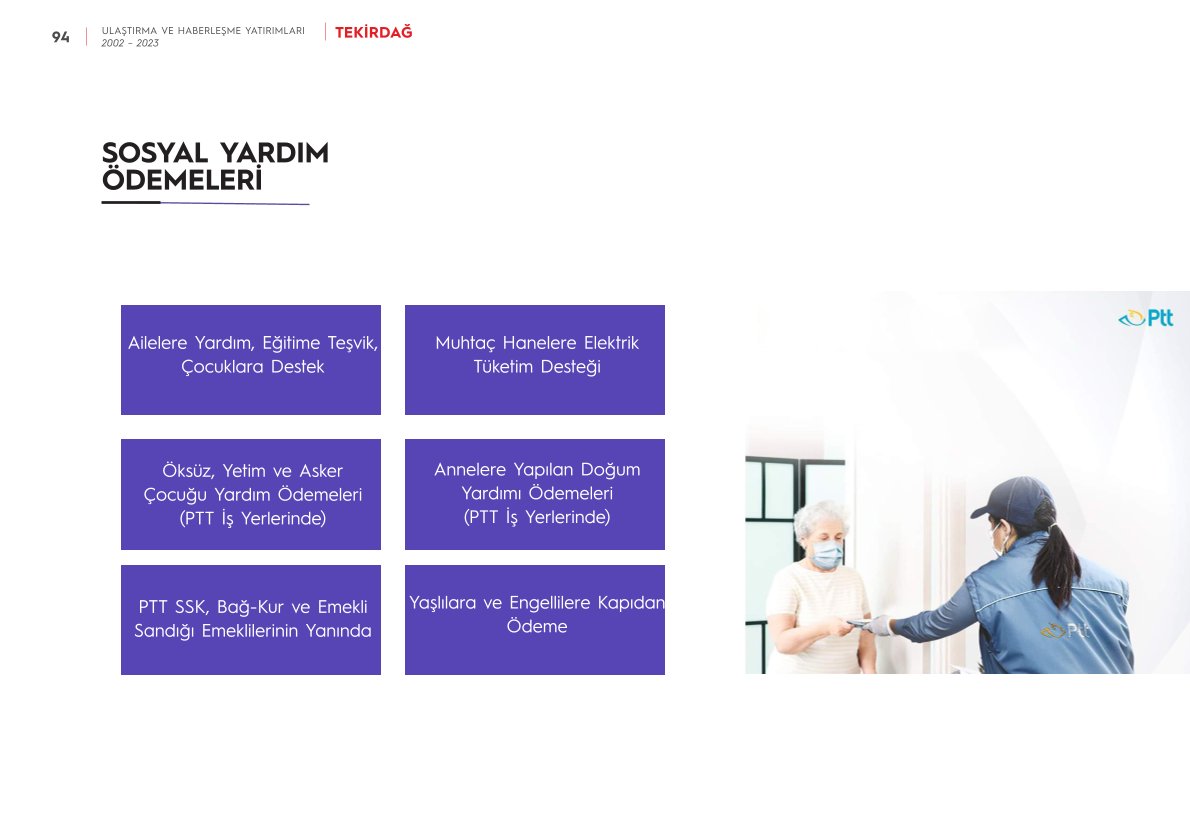 94 ULAŞTIRMA VE HABERLEŞME YATIRIMLARI 2002 – 2023 TEKİRDAĞ

SOSYAL YARDIM ÖDEMELERİ

Ailelere Yardım, Eğitime Teşvik, Çocuklara Destek

Muhtaç Hanelere Elektrik Tüketim Desteği

Öksüz, Yetim ve Asker Çocuğu Yardım Ödemeleri (PTT İş Yerlerinde)

Annelere Yapılan Doğum Yardımı Ödemeleri (PTT İş Yerlerinde)

PTT SSK, Bağ-Kur ve Emekli Sandığı Emeklilerinin Yanında

Yaşlılara ve Engellilere Kapıdan Ödeme

Ptt

Ptt